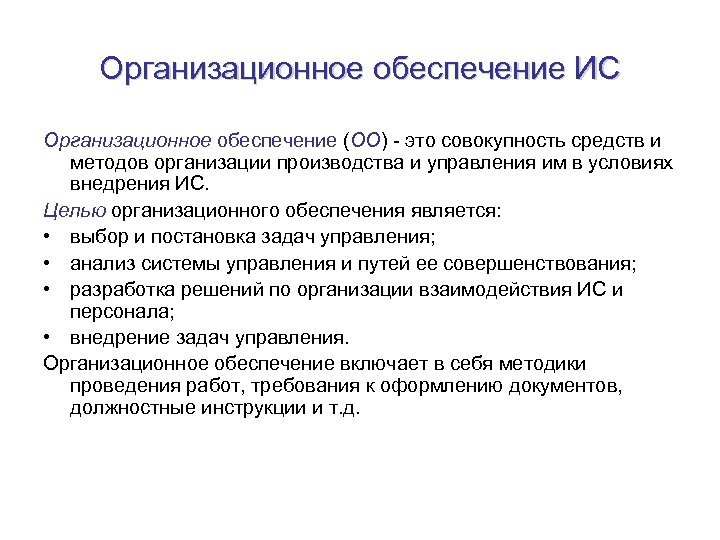 Организационное обеспечение ИС

Организационное обеспечение (ОО) - это совокупность средств и методов организации производства и управления им в условиях внедрения ИС.

Целью организационного обеспечения является:

• выбор и постановка задач управления;
• анализ системы управления и путей ее совершенствования;
• разработка решений по организации взаимодействия ИС и персонала;
• внедрение задач управления.

Организационное обеспечение включает в себя методики проведения работ, требования к оформлению документов, должностные инструкции и т.д.